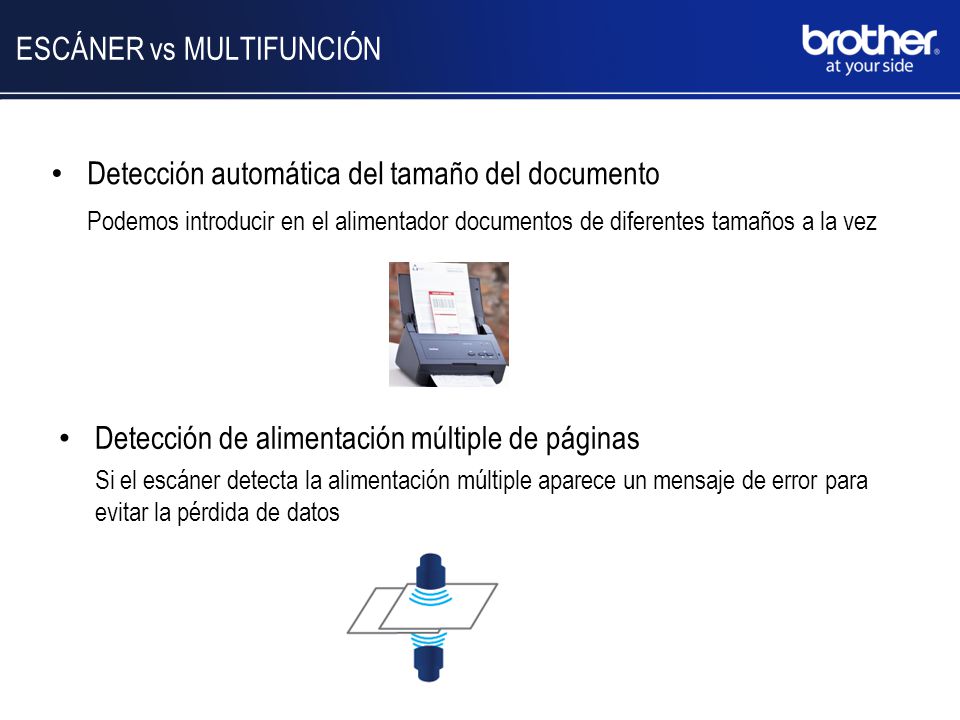 ESCÁNER vs MULTIFUNCIÓN

brother
at your side

• Detección automática del tamaño del documento

Podemos introducir en el alimentador documentos de diferentes tamaños a la vez

• Detección de alimentación múltiple de páginas

Si el escáner detecta la alimentación múltiple aparece un mensaje de error para evitar la pérdida de datos